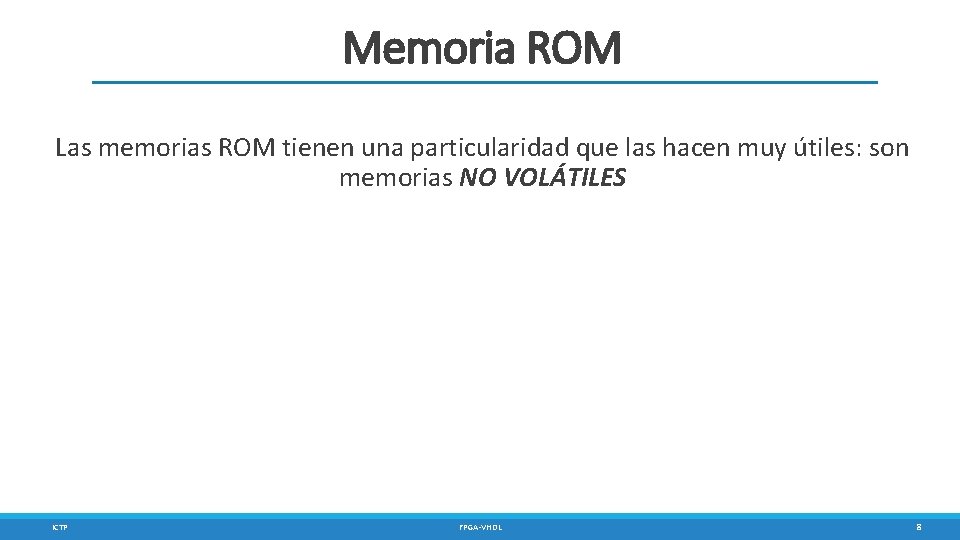 Memoria ROM

Las memorias ROM tienen una particularidad que las hacen muy útiles: son memorias NO VOLÁTILES

ICTP

FPGA-VHDL

8